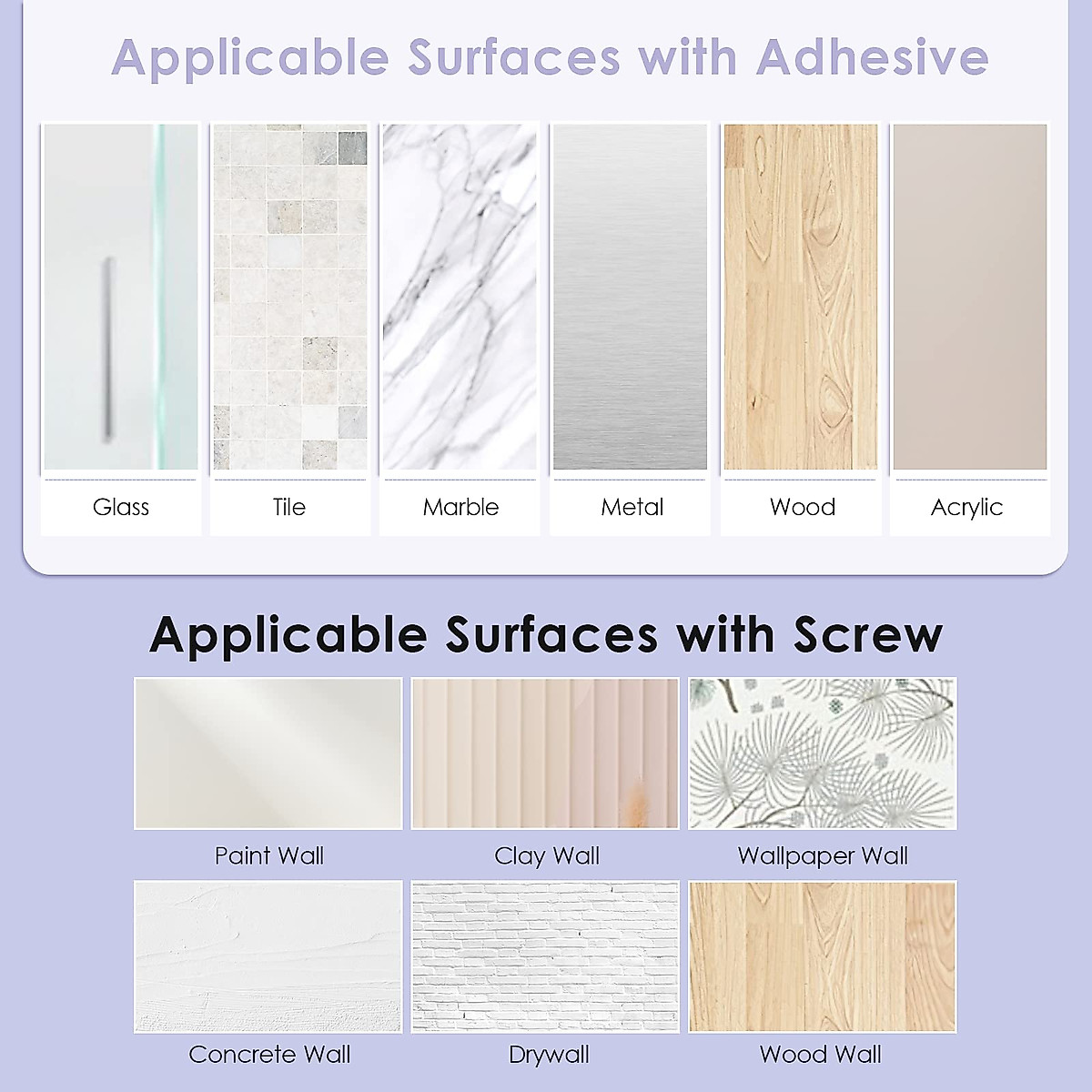 Applicable Surfaces with Adhesive

Glass

Tile

Marble

Metal

Wood

Acrylic

Applicable Surfaces with Screw

Paint Wall

Clay Wall

Wallpaper Wall

Concrete Wall

Drywall

Wood Wall